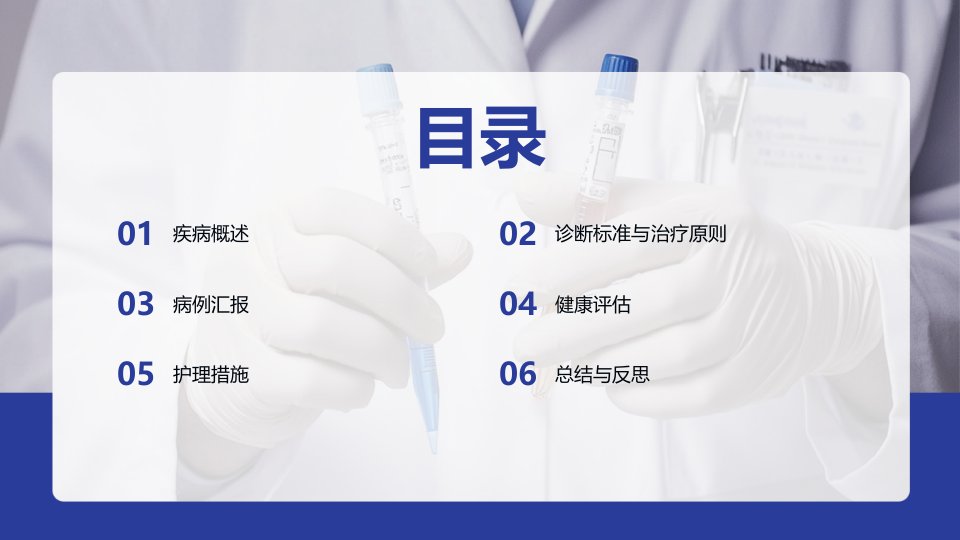 目录

01 疾病概述

02 诊断标准与治疗原则

03 病例汇报

04 健康评估

05 护理措施

06 总结与反思